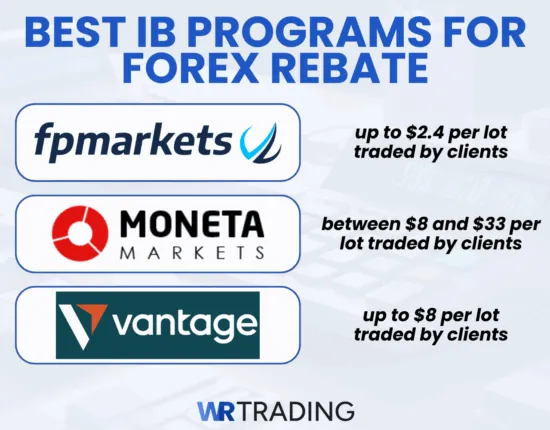 BEST IB PROGRAMS FOR FOREX REBATE

fpmarkets

up to \$2.4 per lot traded by clients

MONETA MARKETS

between \$8 and \$33 per lot traded by clients

vantage

up to \$8 per lot traded by clients

WR TRADING